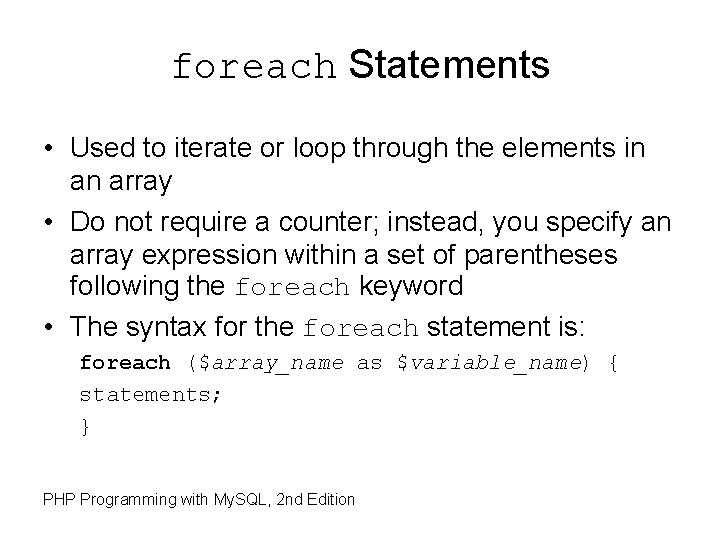 foreach Statements

• Used to iterate or loop through the elements in an array

• Do not require a counter; instead, you specify an array expression within a set of parentheses following the foreach keyword

• The syntax for the foreach statement is:

foreach ($array_name as $variable_name) {
statements;
}

PHP Programming with MySQL, 2nd Edition